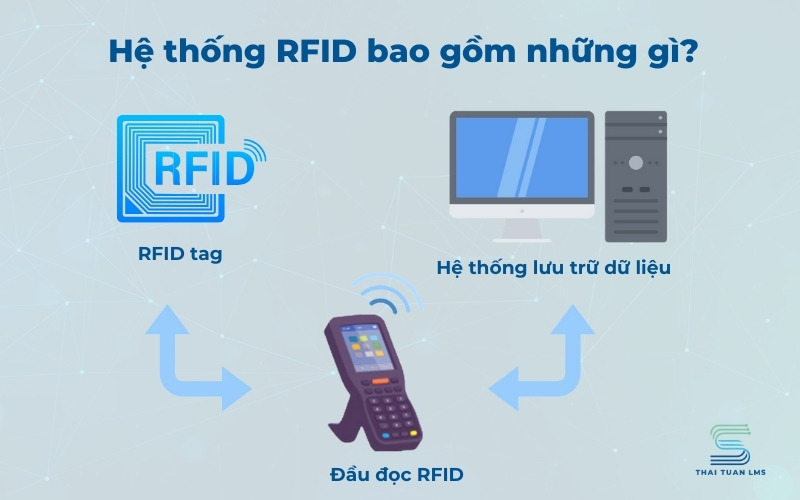 Hệ thống RFID bao gồm những gì?

RFID

RFID tag

Hệ thống lưu trữ dữ liệu

Đầu đọc RFID

THAI TUAN LMS